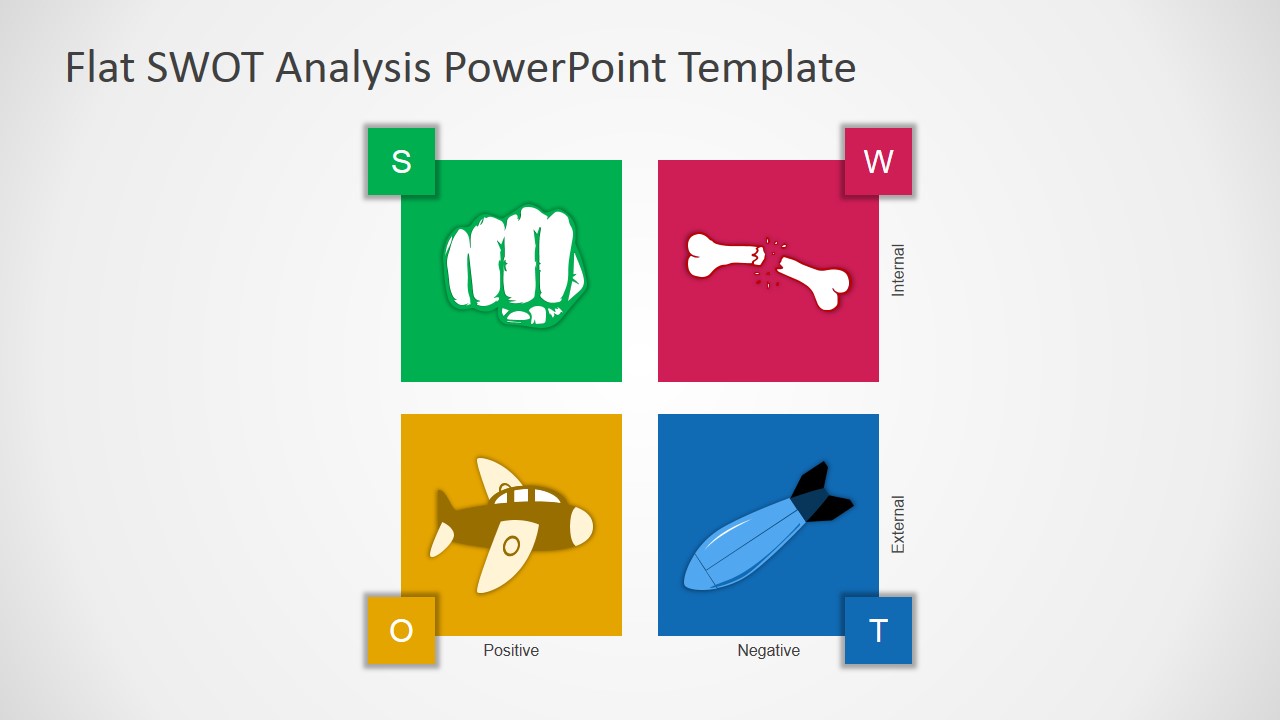 Flat SWOT Analysis PowerPoint Template

S

W

Internal

External

O

Positive

Negative

T